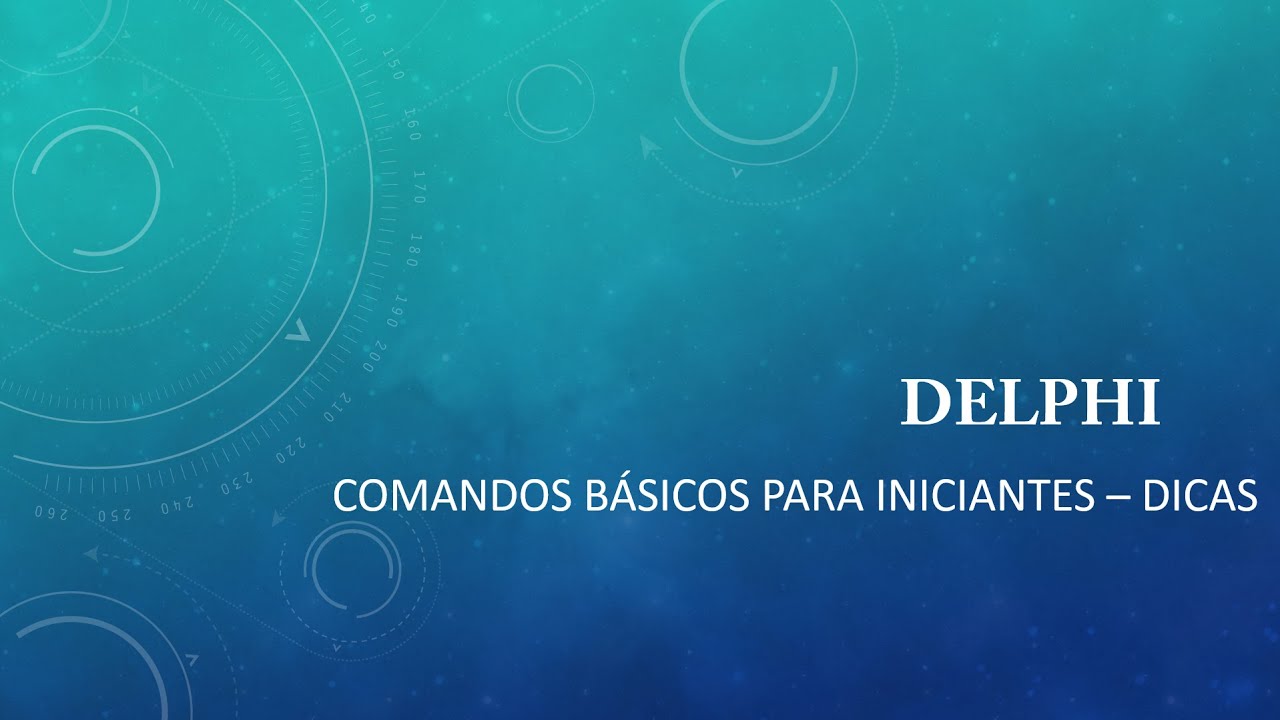 DELPHI

COMANDOS BÁSICOS PARA INICIANTES – DICAS